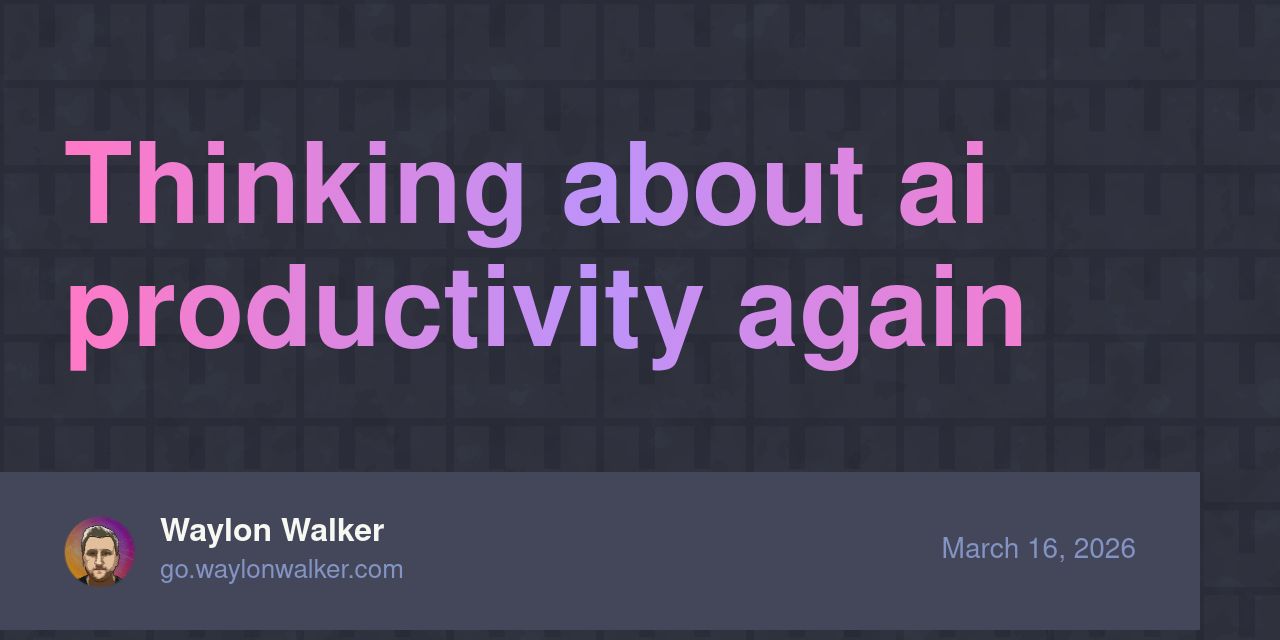 Thinking about ai productivity again

Waylon Walker
go.waylonwalker.com

March 16, 2026